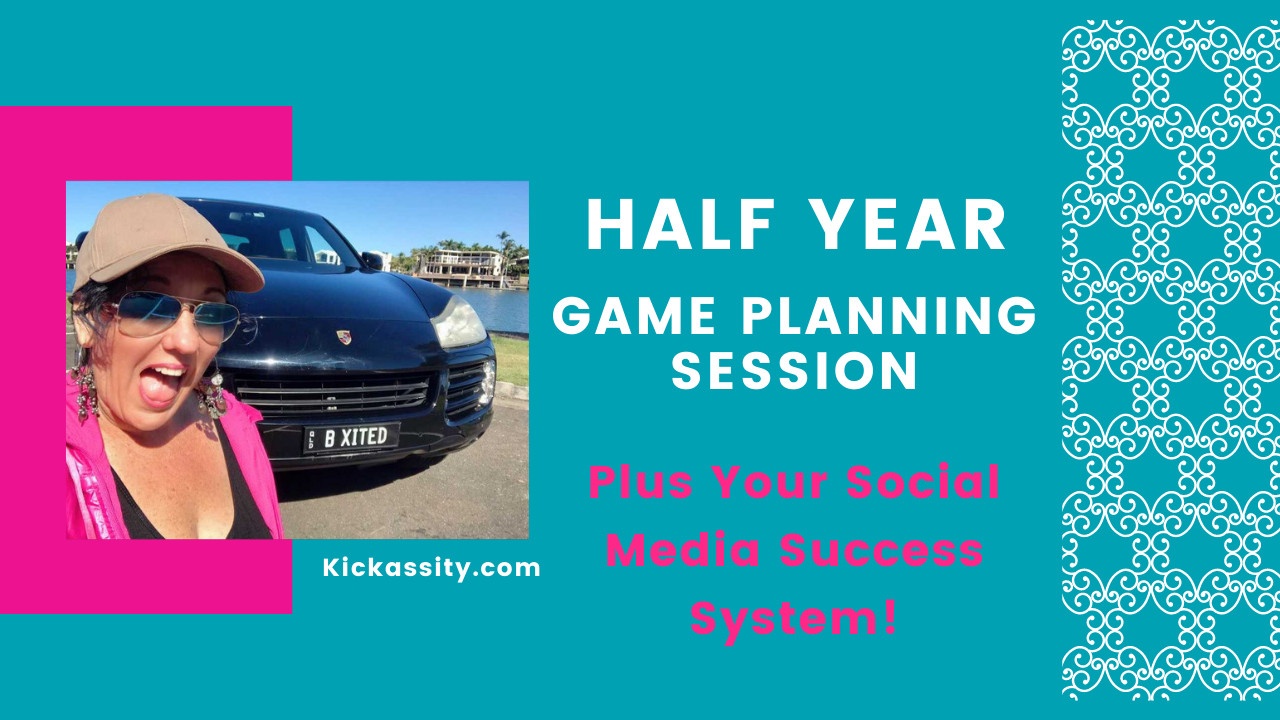 HALF YEAR
GAME PLANNING SESSION

Plus Your Social Media Success System!

QLD B XITED

Kickassity.com